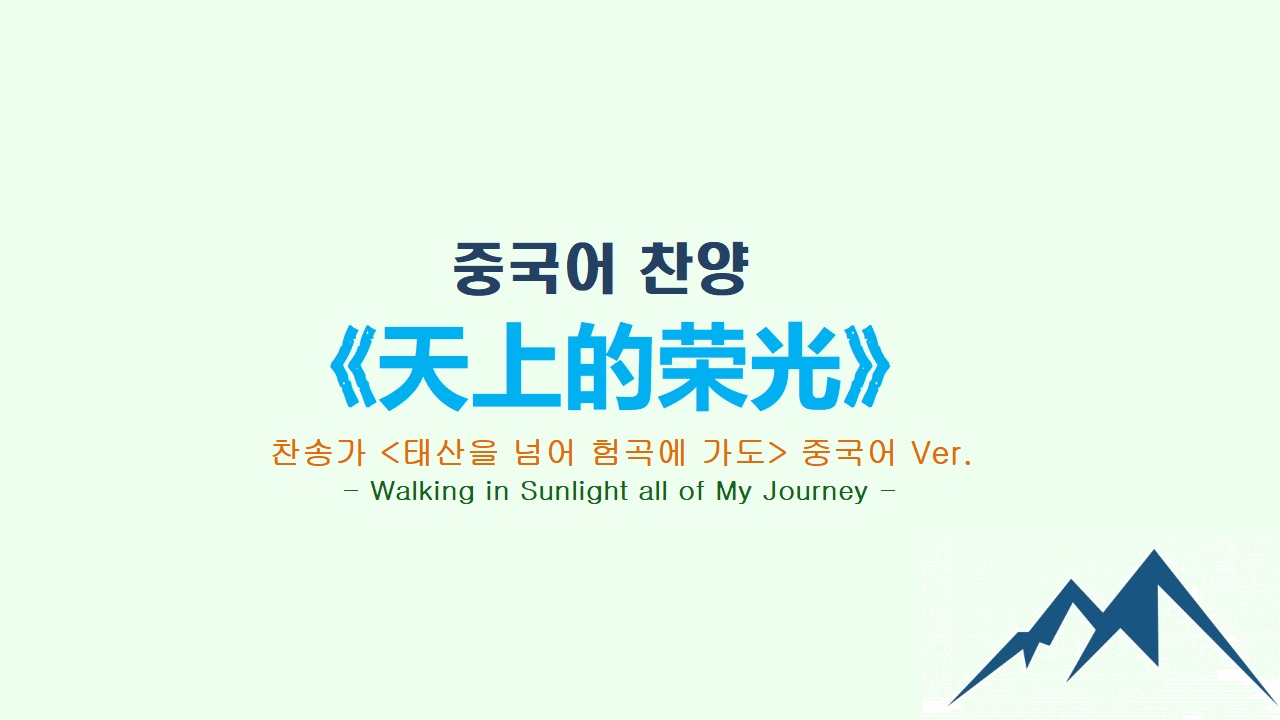 중국어 찬양

《天上的荣光》

찬송가 <태산을 넘어 험곡에 가도> 중국어 Ver.

- Walking in Sunlight all of My Journey -